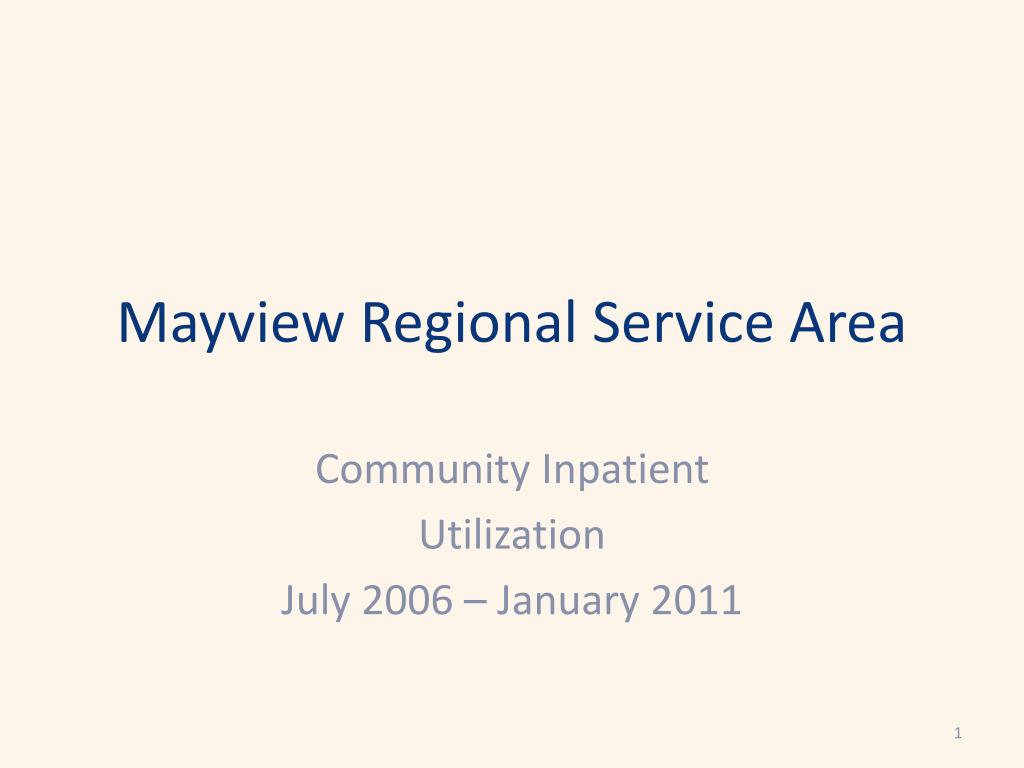 Mayview Regional Service Area

Community Inpatient
Utilization
July 2006 – January 2011

1